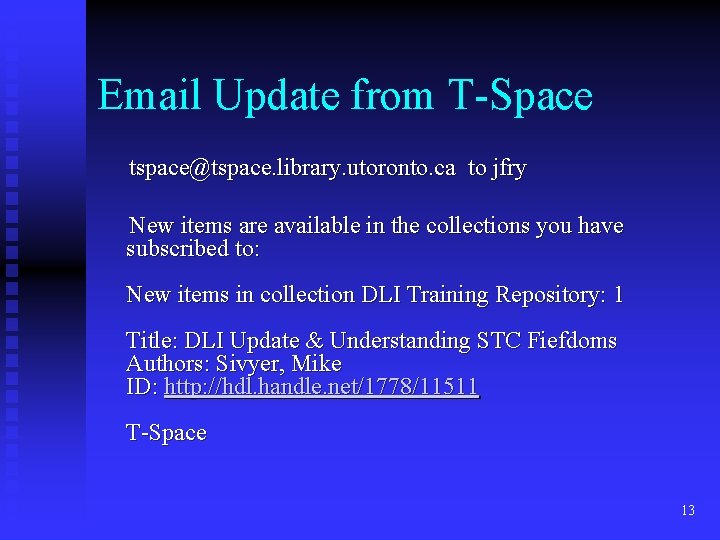 Email Update from T-Space

tspace@tspace.library.utoronto.ca to jfry

New items are available in the collections you have subscribed to:

New items in collection DLI Training Repository: 1

Title: DLI Update & Understanding STC Fiefdoms
Authors: Sivyer, Mike
ID: http://hdl.handle.net/1778/11511

T-Space

13